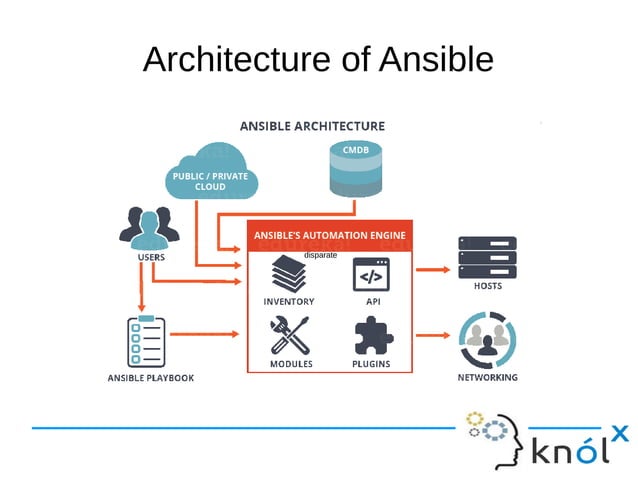 Architecture of Ansible

ANSIBLE ARCHITECTURE

PUBLIC / PRIVATE CLOUD

CMDB

USERS

ANSIBLE'S AUTOMATION ENGINE

disparate

INVENTORY

API

MODULES

PLUGINS

HOSTS

NETWORKING

ANSIBLE PLAYBOOK

knólx